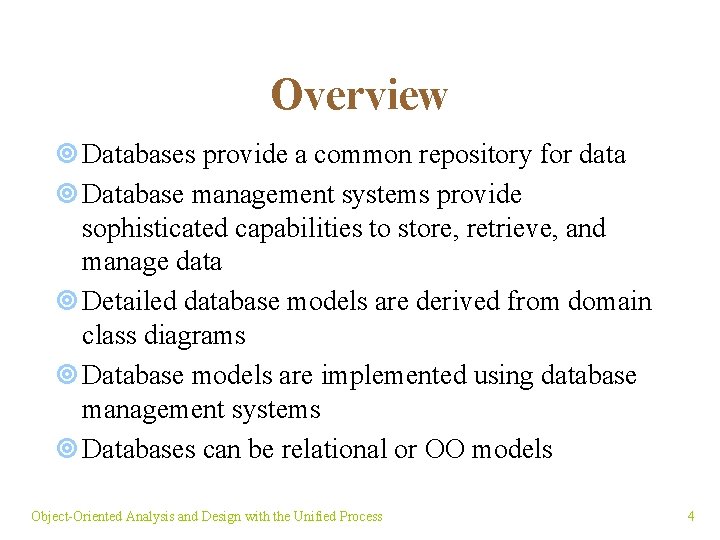 Overview

Databases provide a common repository for data

Database management systems provide sophisticated capabilities to store, retrieve, and manage data

Detailed database models are derived from domain class diagrams

Database models are implemented using database management systems

Databases can be relational or OO models

Object-Oriented Analysis and Design with the Unified Process

4